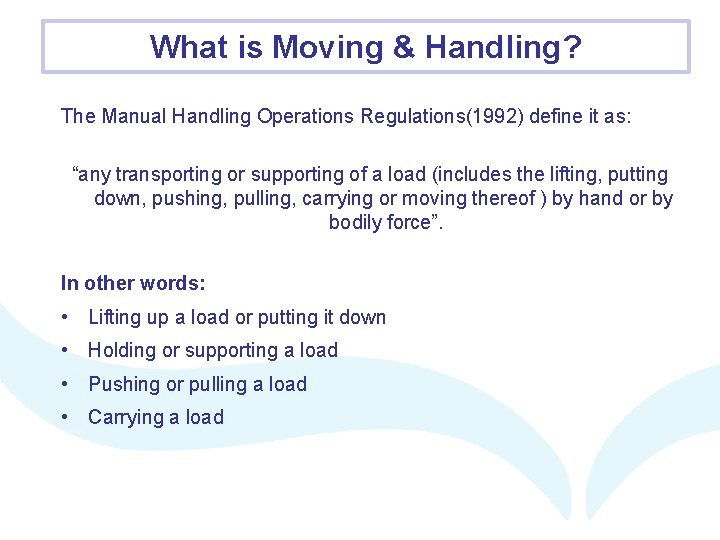 What is Moving & Handling?

The Manual Handling Operations Regulations(1992) define it as:

“any transporting or supporting of a load (includes the lifting, putting down, pushing, pulling, carrying or moving thereof ) by hand or by bodily force”.

In other words:

• Lifting up a load or putting it down
• Holding or supporting a load
• Pushing or pulling a load
• Carrying a load